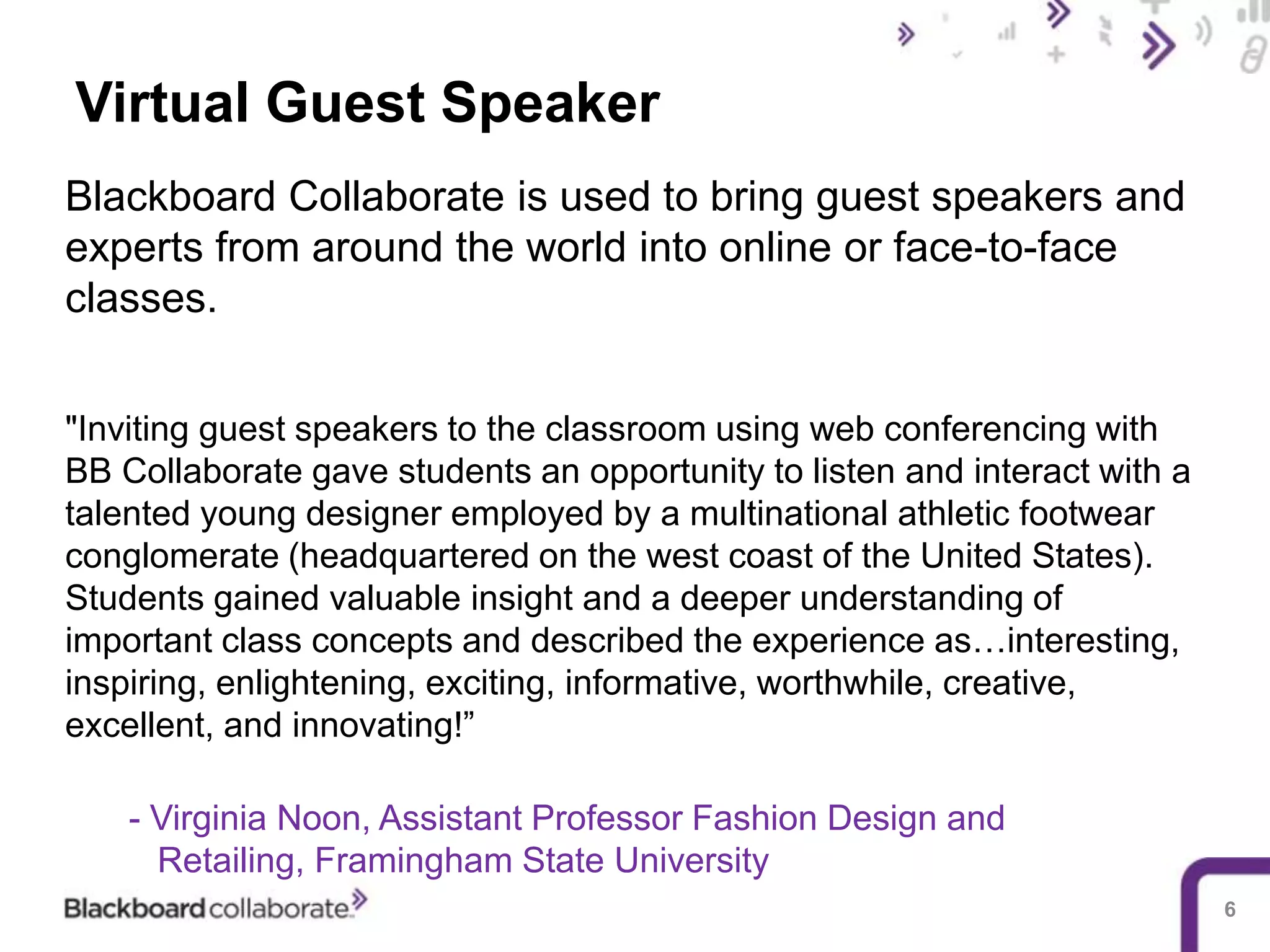 Virtual Guest Speaker

Blackboard Collaborate is used to bring guest speakers and experts from around the world into online or face-to-face classes.

"Inviting guest speakers to the classroom using web conferencing with BB Collaborate gave students an opportunity to listen and interact with a talented young designer employed by a multinational athletic footwear conglomerate (headquartered on the west coast of the United States). Students gained valuable insight and a deeper understanding of important class concepts and described the experience as…interesting, inspiring, enlightening, exciting, informative, worthwhile, creative, excellent, and innovating!”

- Virginia Noon, Assistant Professor Fashion Design and Retailing, Framingham State University

Blackboard collaborate

6